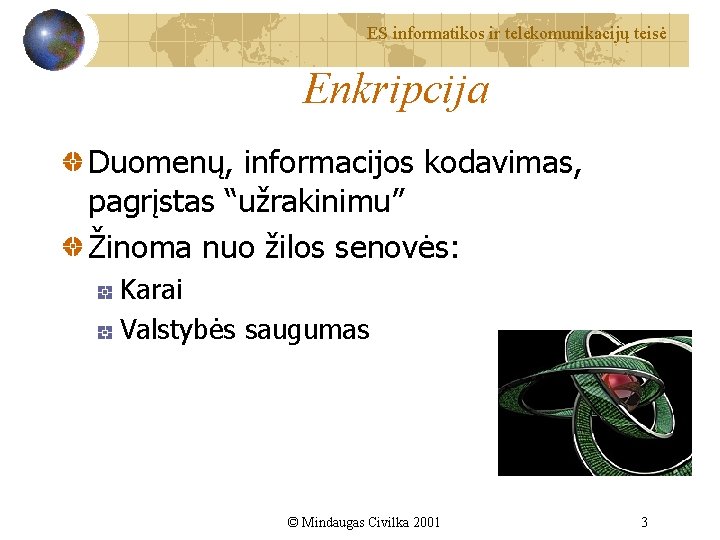 ES informatikos ir telekomunikacijų teisė

Enkripcija

Duomenų, informacijos kodavimas, pagrįstas “užrakinimu”

Žinoma nuo žilos senovės:

Karai

Valstybės saugumas

© Mindaugas Civilka 2001

3